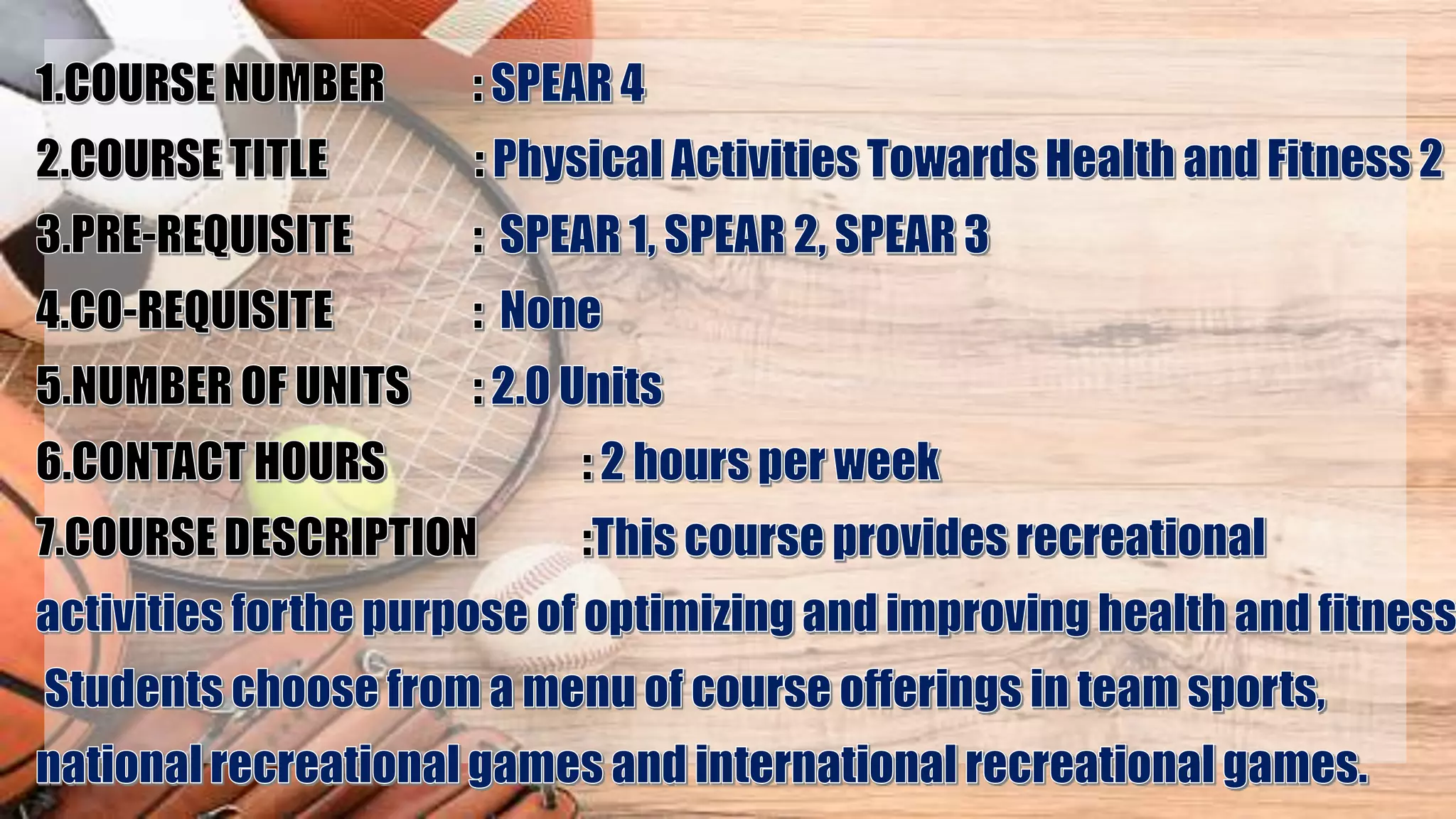 1.COURSE NUMBER : SPEAR 4

2.COURSE TITLE : Physical Activities Towards Health and Fitness 2

3.PRE-REQUISITE : SPEAR 1, SPEAR 2, SPEAR 3

4.CO-REQUISITE : None

5.NUMBER OF UNITS : 2.0 Units

6.CONTACT HOURS : 2 hours per week

7.COURSE DESCRIPTION :This course provides recreational activities forthe purpose of optimizing and improving health and fitness Students choose from a menu of course offerings in team sports, national recreational games and international recreational games.